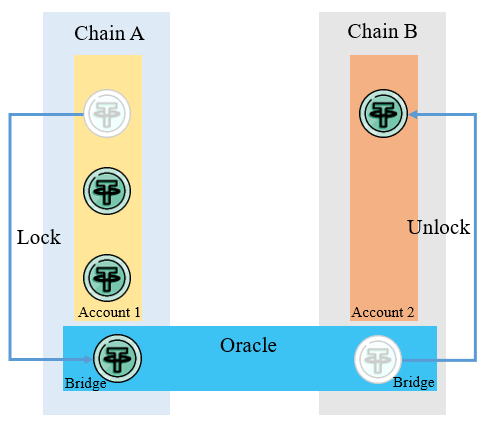 Chain A

Chain B

Lock

Unlock

Account 1

Account 2

Oracle

Bridge

Bridge